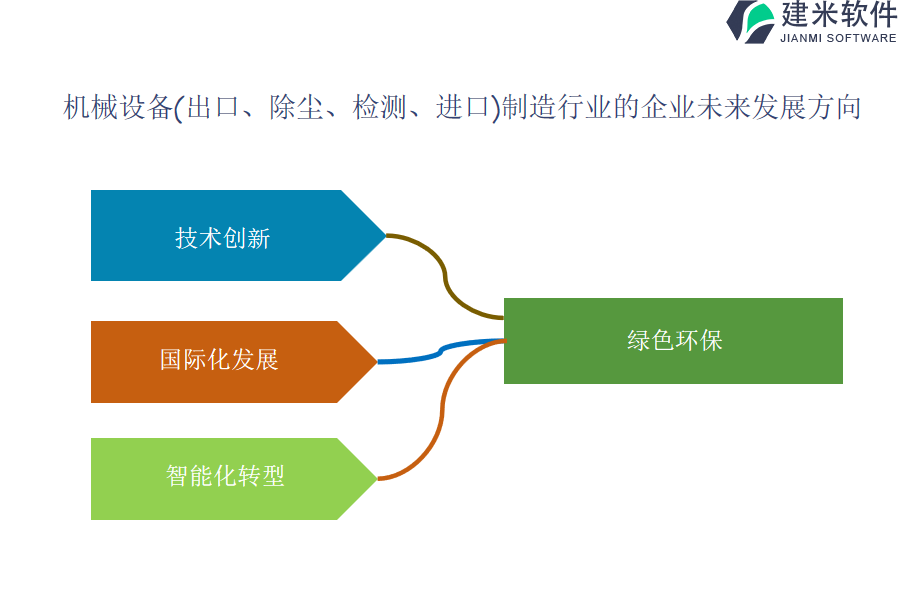 建米软件
JIANMI SOFTWARE

机械设备(出口、除尘、检测、进口)制造行业的企业未来发展方向

技术创新

国际化发展

智能化转型

绿色环保